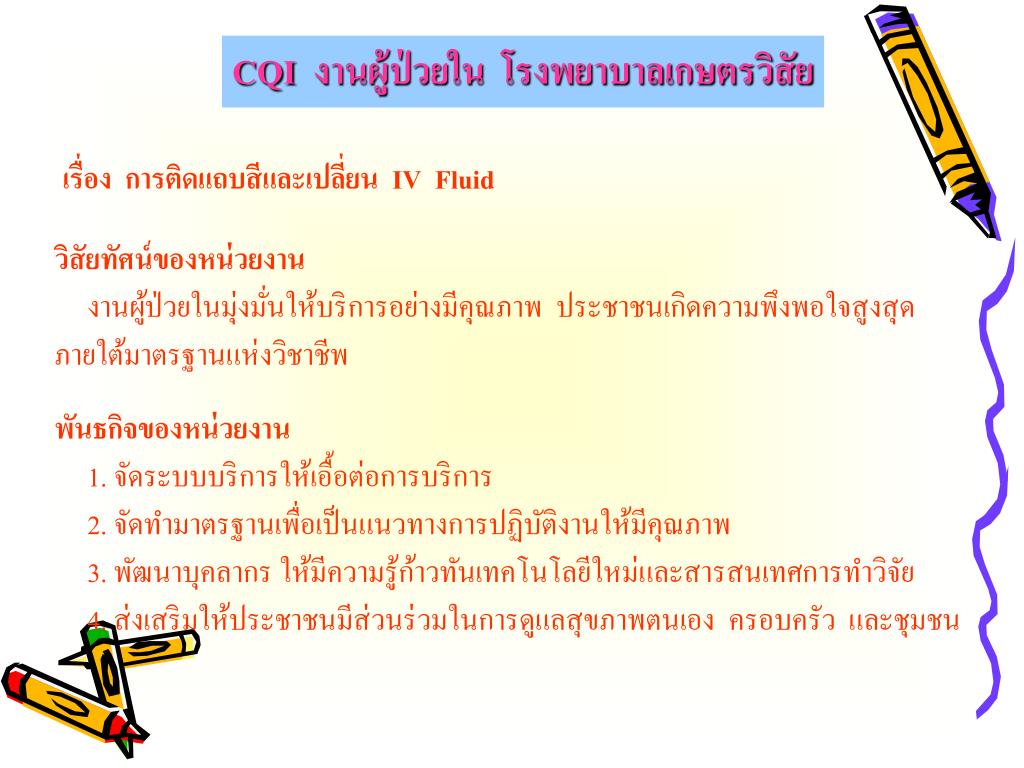 CQI งานผู้ป่วยใน โรงพยาบาลเกษตรวิสัย

เรื่อง การติดแถบสีและเปลี่ยน IV Fluid

วิสัยทัศน์ของหน่วยงาน
งานผู้ป่วยในมุ่งมั่นให้บริการอย่างมีคุณภาพ ประชาชนเกิดความพึงพอใจสูงสุด ภายใต้มาตรฐานแห่งวิชาชีพ

พันธกิจของหน่วยงาน
1. จัดระบบบริการให้เอื้อต่อการบริการ
2. จัดทำมาตรฐานเพื่อเป็นแนวทางการปฏิบัติงานให้มีคุณภาพ
3. พัฒนาบุคลากร ให้มีความรู้ก้าวทันเทคโนโลยีใหม่และสารสนเทศการทำวิจัย
4. ส่งเสริมให้ประชาชนมีส่วนร่วมในการดูแลสุขภาพตนเอง ครอบครัว และชุมชน